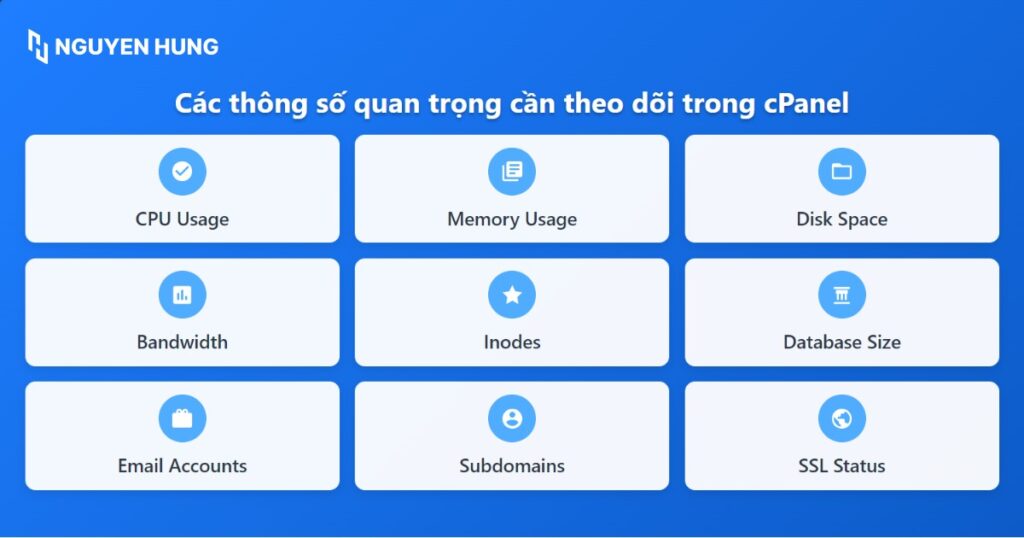 NGUYEN HUNG

Các thông số quan trọng cần theo dõi trong cPanel

CPU Usage

Memory Usage

Disk Space

Bandwidth

Inodes

Database Size

Email Accounts

Subdomains

SSL Status